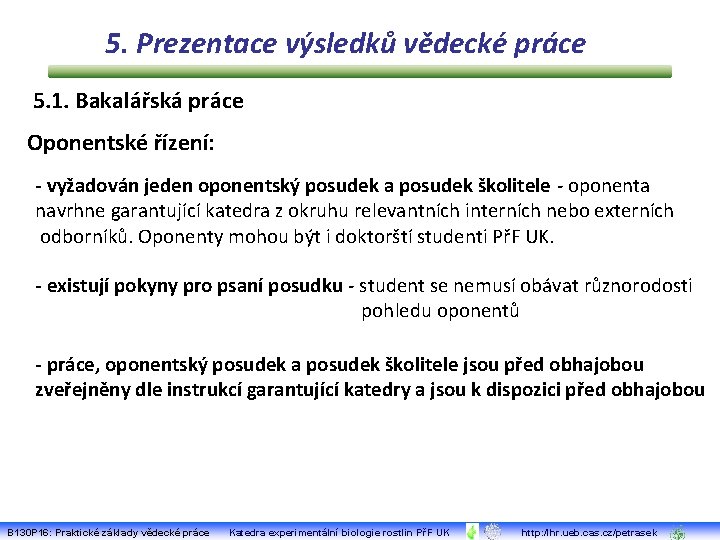 5. Prezentace výsledků vědecké práce

5.1. Bakalářská práce

Oponentské řízení:

- vyžadován jeden oponentský posudek a posudek školitele - oponenta navrhne garantující katedra z okruhu relevantních interních nebo externích odborníků. Oponenty mohou být i doktorští studenti PřF UK.

- existují pokyny pro psaní posudku - student se nemusí obávat různorodosti pohledu oponentů

- práce, oponentský posudek a posudek školitele jsou před obhajobou zveřejněny dle instrukcí garantující katedry a jsou k dispozici před obhajobou

B130P16: Praktické základy vědecké práce Katedra experimentální biologie rostlin PřF UK http://lhr.ueb.cas.cz/petrasek